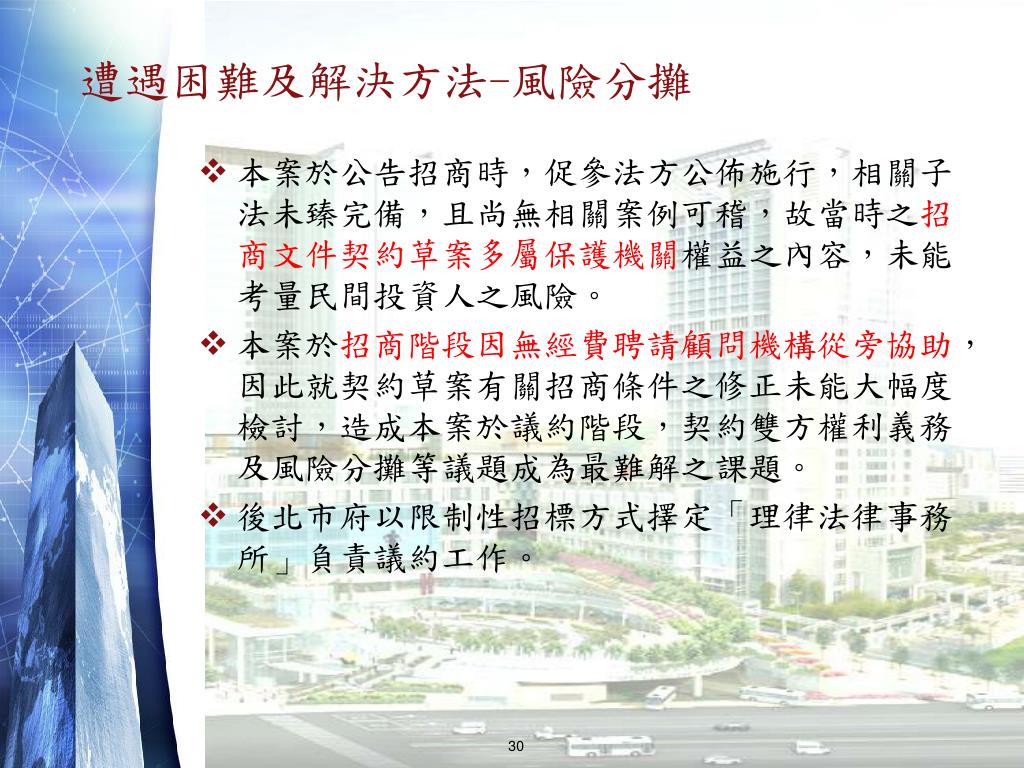 遭遇困難及解決方法-風險分攤

❖ 本案於公告招商時，促參法方公佈施行，相關子法未臻完備，且尚無相關案例可稽，故當時之招商文件契約草案多屬保護機關權益之內容，未能考量民間投資人之風險。

❖ 本案於招商階段因無經費聘請顧問機構從旁協助，因此就契約草案有關招商條件之修正未能大幅度檢討，造成本案於議約階段，契約雙方權利義務及風險分攤等議題成為最難解之課題。

❖ 後北市府以限制性招標方式擇定「理律法律事務所」負責議約工作。

30